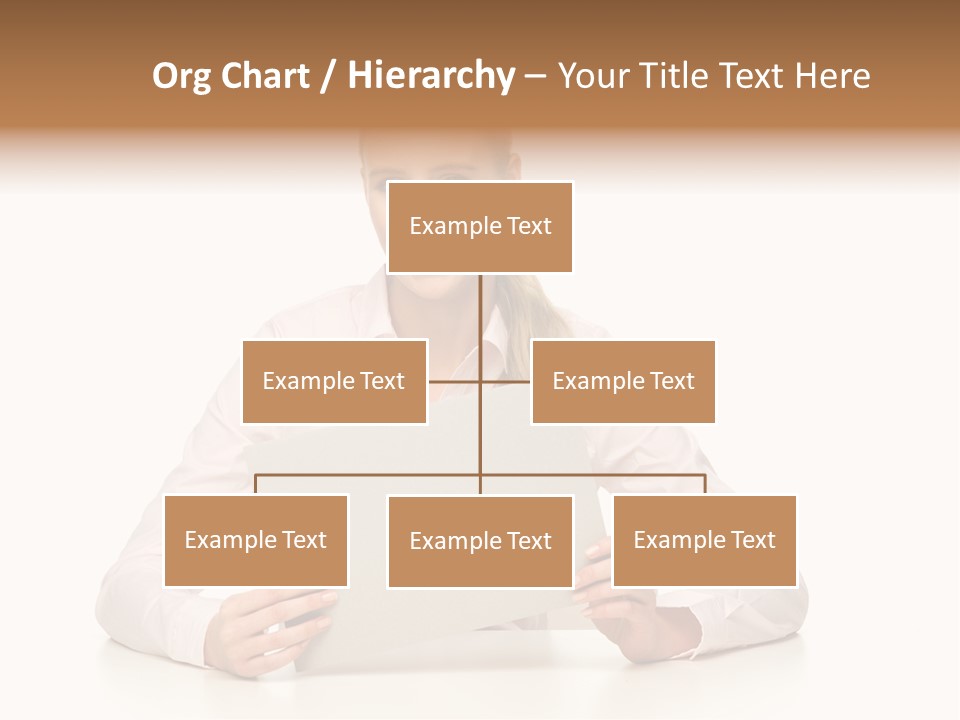 Org Chart / Hierarchy – Your Title Text Here

Example Text

Example Text

Example Text

Example Text

Example Text

Example Text